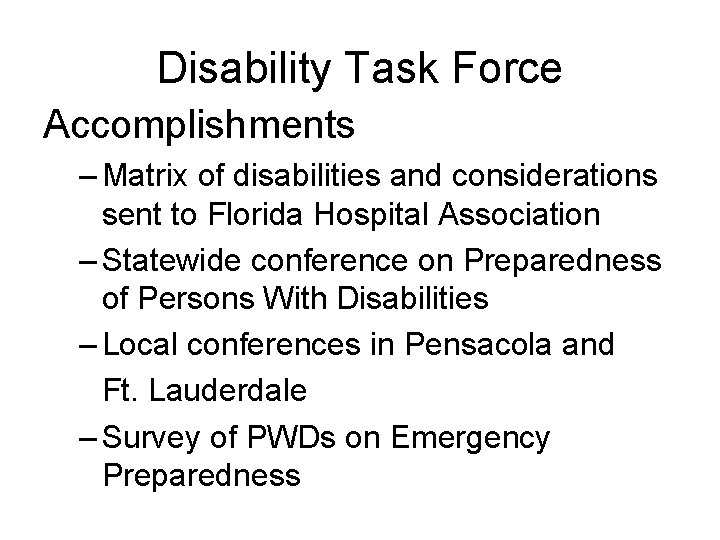 Disability Task Force

Accomplishments

– Matrix of disabilities and considerations sent to Florida Hospital Association

– Statewide conference on Preparedness of Persons With Disabilities

– Local conferences in Pensacola and Ft. Lauderdale

– Survey of PWDs on Emergency Preparedness